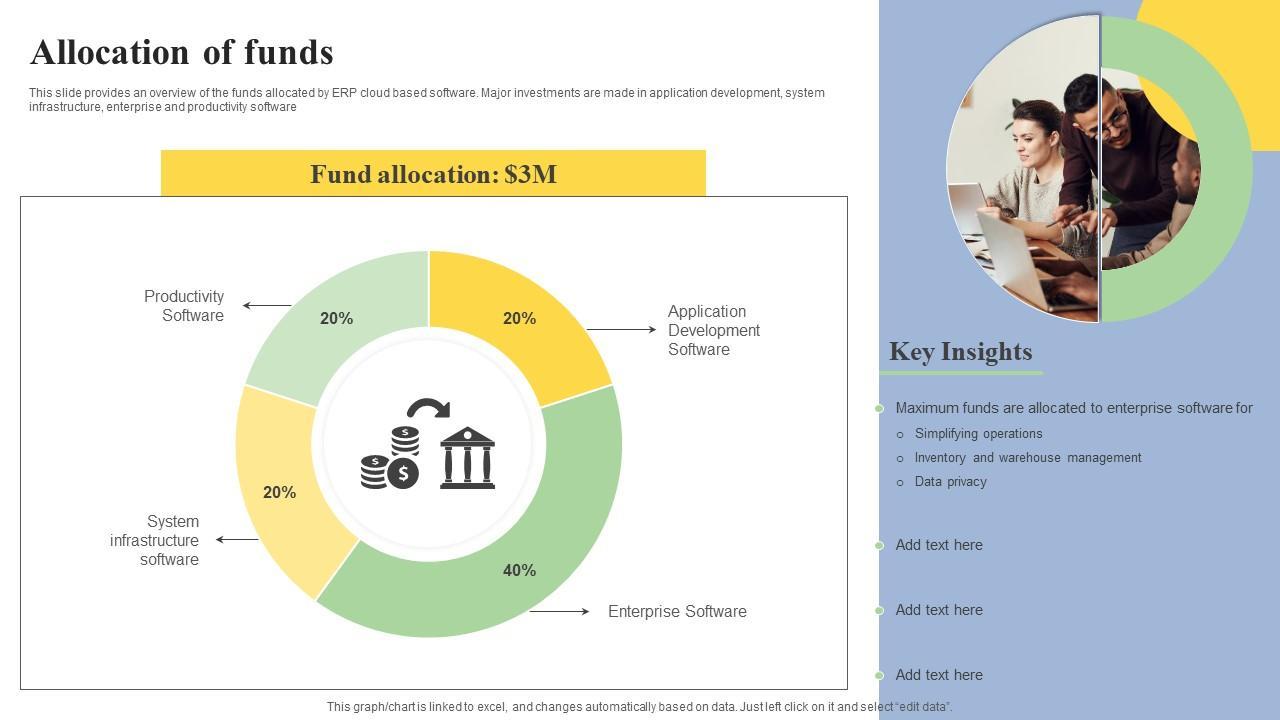 Allocation of funds

This slide provides an overview of the funds allocated by ERP cloud based software. Major investments are made in application development, system infrastructure, enterprise and productivity software

Fund allocation: $3M

Productivity Software

20%

20%

Application Development Software

20%

System infrastructure software

40%

Enterprise Software

Key Insights

Maximum funds are allocated to enterprise software for

Simplifying operations

Inventory and warehouse management

Data privacy

Add text here

Add text here

Add text here

This graph/chart is linked to excel, and changes automatically based on data. Just left click on it and select "edit data".